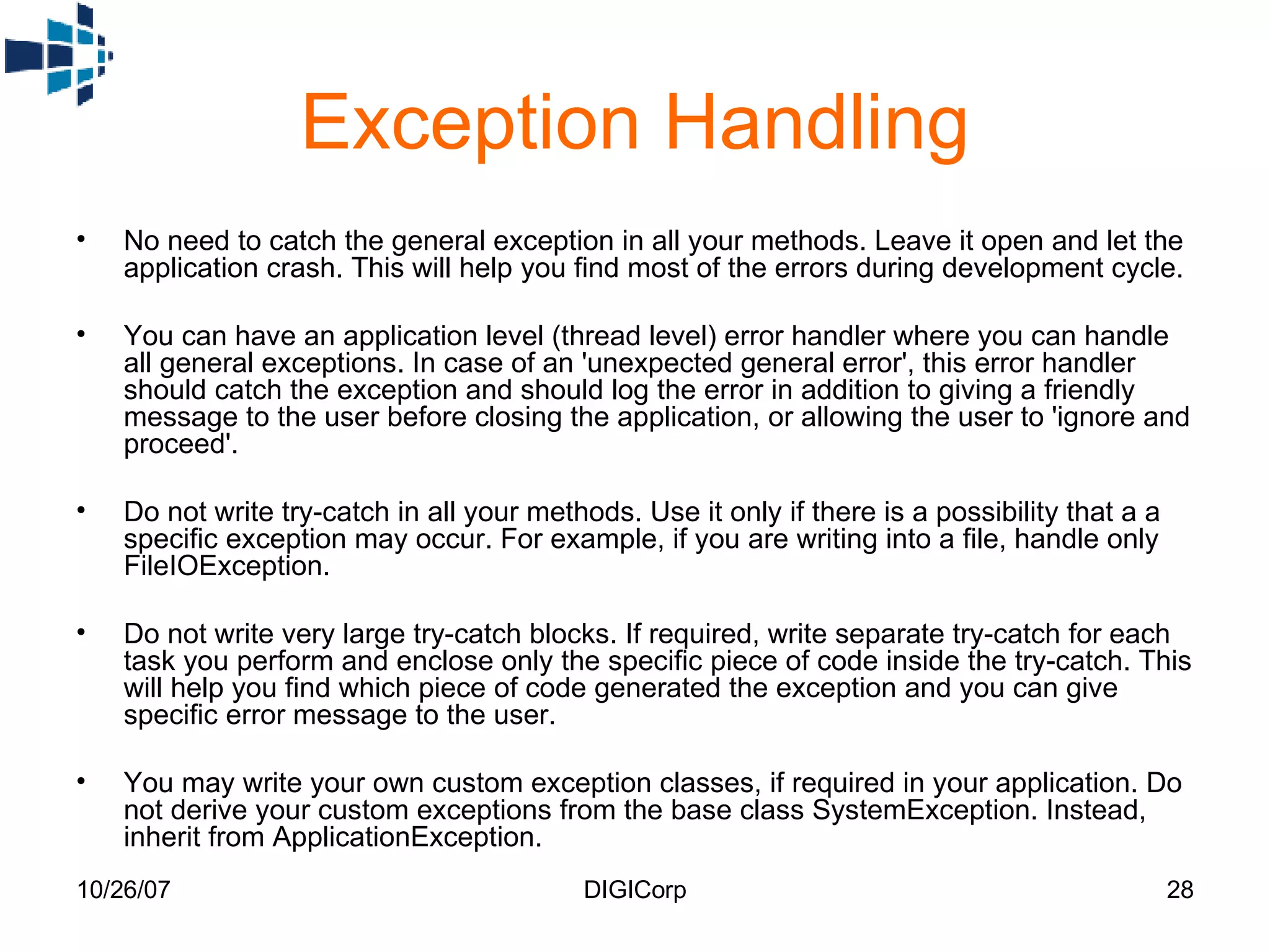 Exception Handling

• No need to catch the general exception in all your methods. Leave it open and let the application crash. This will help you find most of the errors during development cycle.

• You can have an application level (thread level) error handler where you can handle all general exceptions. In case of an 'unexpected general error', this error handler should catch the exception and should log the error in addition to giving a friendly message to the user before closing the application, or allowing the user to 'ignore and proceed'.

• Do not write try-catch in all your methods. Use it only if there is a possibility that a a specific exception may occur. For example, if you are writing into a file, handle only FileIOException.

• Do not write very large try-catch blocks. If required, write separate try-catch for each task you perform and enclose only the specific piece of code inside the try-catch. This will help you find which piece of code generated the exception and you can give specific error message to the user.

• You may write your own custom exception classes, if required in your application. Do not derive your custom exceptions from the base class SystemException. Instead, inherit from ApplicationException.

10/26/07 DIGICorp 28